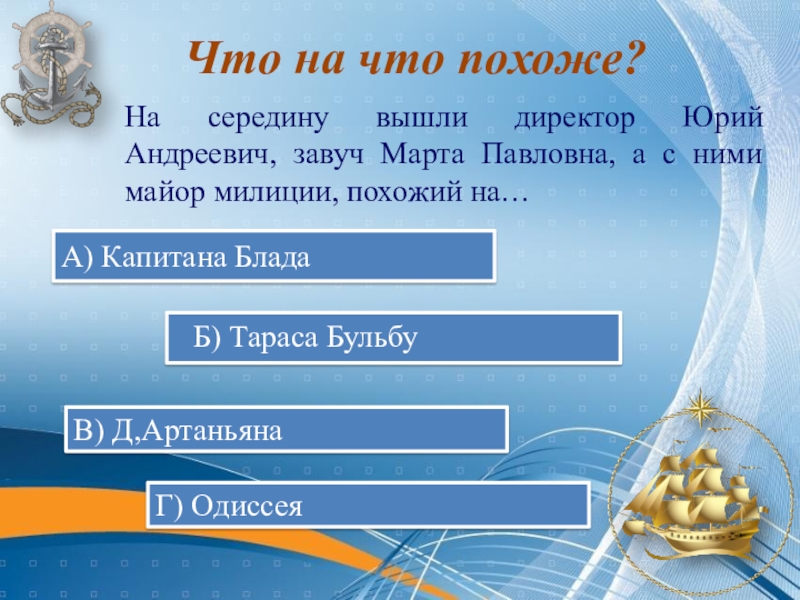 Что на что похоже?

На середину вышли директор Юрий Андреевич, завуч Марта Павловна, а с ними майор милиции, похожий на…

А) Капитана Блада

Б) Тараса Бульбу

В) Д,Артаньяна

Г) Одиссея